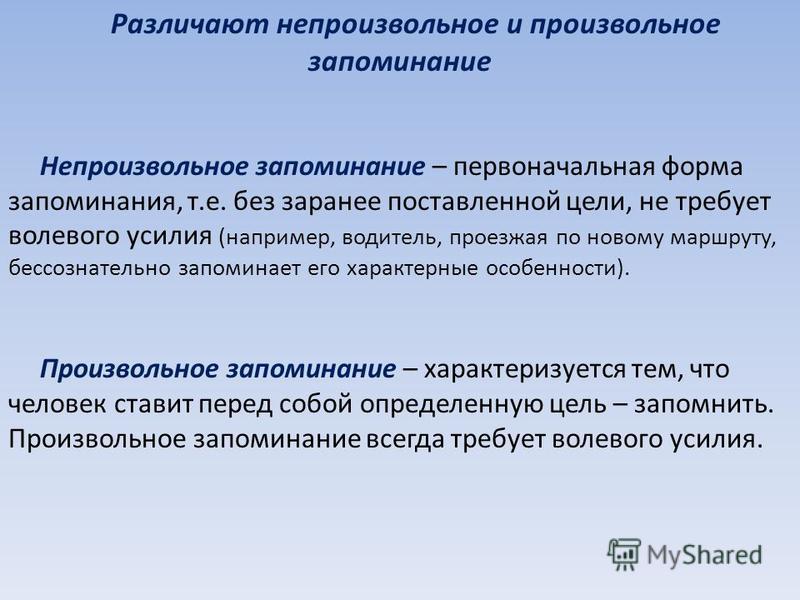 Различают непроизвольное и произвольное запоминание

Непроизвольное запоминание – первоначальная форма запоминания, т.е. без заранее поставленной цели, не требует волевого усилия (например, водитель, проезжая по новому маршруту, бессознательно запоминает его характерные особенности).

Произвольное запоминание – характеризуется тем, что человек ставит перед собой определенную цель – запомнить. Произвольное запоминание всегда требует волевого усилия.

MyShared